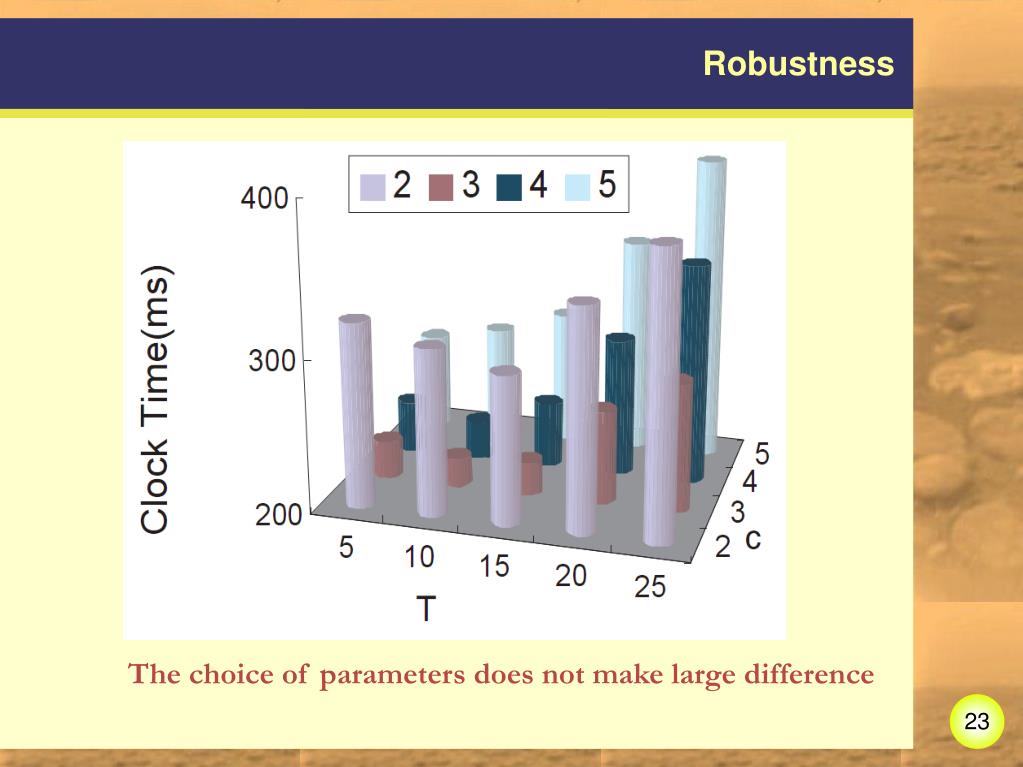 Robustness

2 3 4 5

400

300

200

Clock Time(ms)

5 10 15 20 25

T

5 4 3 2 c

The choice of parameters does not make large difference

23